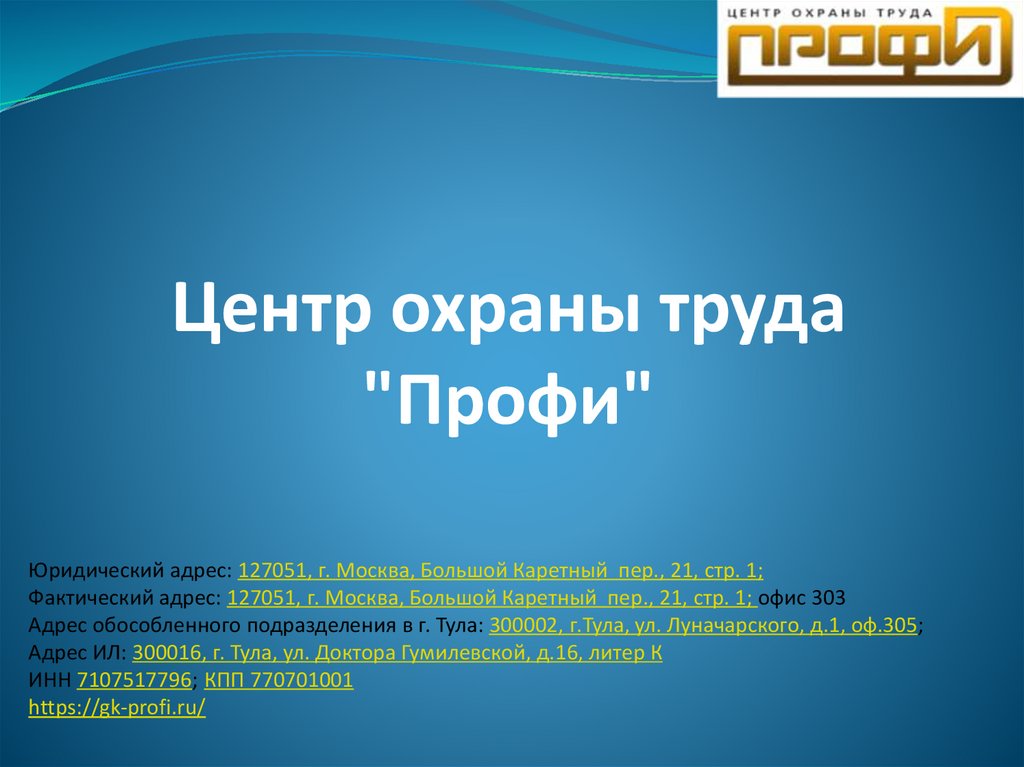 ЦЕНТР ОХРАНЫ ТРУДА
ПРОФИ

Центр охраны труда "Профи"

Юридический адрес: 127051, г. Москва, Большой Каретный пер., 21, стр. 1;
Фактический адрес: 127051, г. Москва, Большой Каретный пер., 21, стр. 1; офис 303
Адрес обособленного подразделения в г. Тула: 300002, г.Тула, ул. Луначарского, д.1, оф.305;
Адрес ИЛ: 300016, г. Тула, ул. Доктора Гумилевской, д.16, литер К
ИНН 7107517796; КПП 770701001
https://gk-profi.ru/